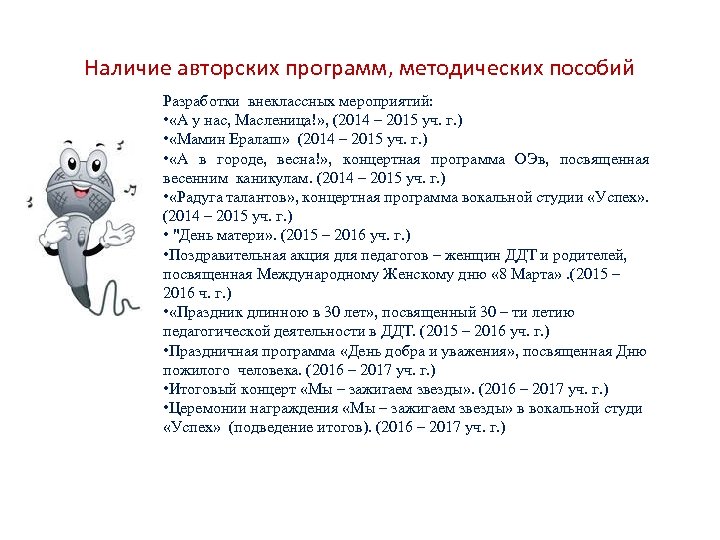 Наличие авторских программ, методических пособий

Разработки внеклассных мероприятий:
•«А у нас, Масленица!», (2014 – 2015 уч. г.)
•«Мамин Ералаш» (2014 – 2015 уч. г.)
•«А в городе, весна!», концертная программа ОЭв, посвященная весенним каникулам. (2014 – 2015 уч. г.)
•«Радуга талантов», концертная программа вокальной студии «Успех». (2014 – 2015 уч. г.)
• "День матери». (2015 – 2016 уч. г.)
•Поздравительная акция для педагогов – женщин ДДТ и родителей, посвященная Международному Женскому дню «8 Марта» .(2015 – 2016 ч. г.)
•«Праздник длинною в 30 лет», посвященный 30 – ти летию педагогической деятельности в ДДТ. (2015 – 2016 уч. г.)
•Праздничная программа «День добра и уважения», посвященная Дню пожилого человека. (2016 – 2017 уч. г.)
•Итоговый концерт «Мы – зажигаем звезды». (2016 – 2017 уч. г.)
•Церемонии награждения «Мы – зажигаем звезды» в вокальной студи «Успех» (подведение итогов). (2016 – 2017 уч. г.)